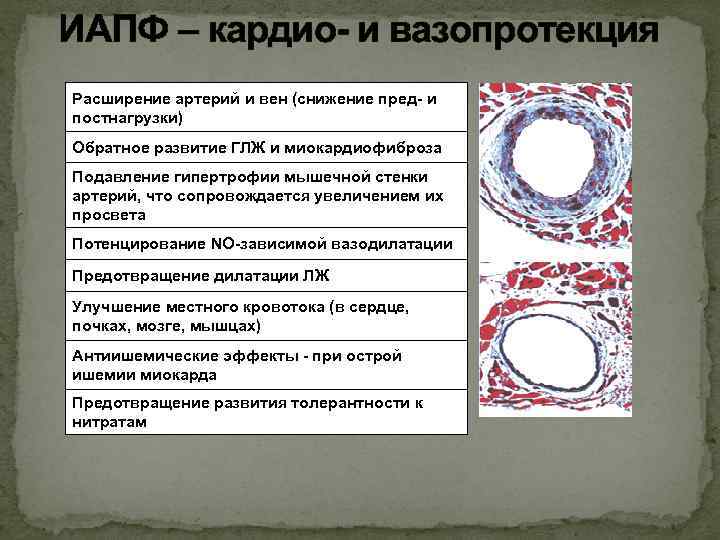 ИАПФ – кардио- и вазопротекция

| Расширение артерий и вен (снижение пред- и постнагрузки) |
|---|
| Обратное развитие ГЛЖ и миокардиофиброза |
| Подавление гипертрофии мышечной стенки артерий, что сопровождается увеличением их просвета |
| Потенцирование NO-зависимой вазодилатации |
| Предотвращение дилатации ЛЖ |
| Улучшение местного кровотока (в сердце, почках, мозге, мышцах) |
| Антиишемические эффекты - при острой ишемии миокарда |
| Предотвращение развития толерантности к нитратам |